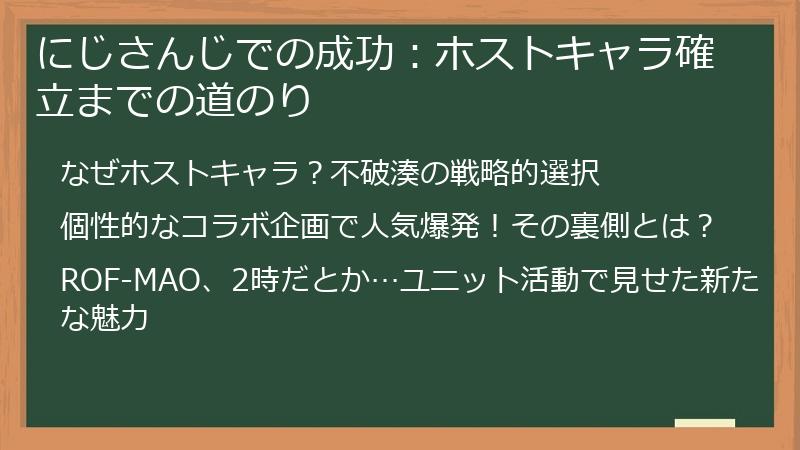 にじさんじでの成功：ホストキャラ確立までの道のり

なぜホストキャラ？不破湊の戦略的選択

個性的なコラボ企画で人気爆発！その裏側とは？

ROF-MAO、2時だとか…ユニット活動で見せた新たな魅力